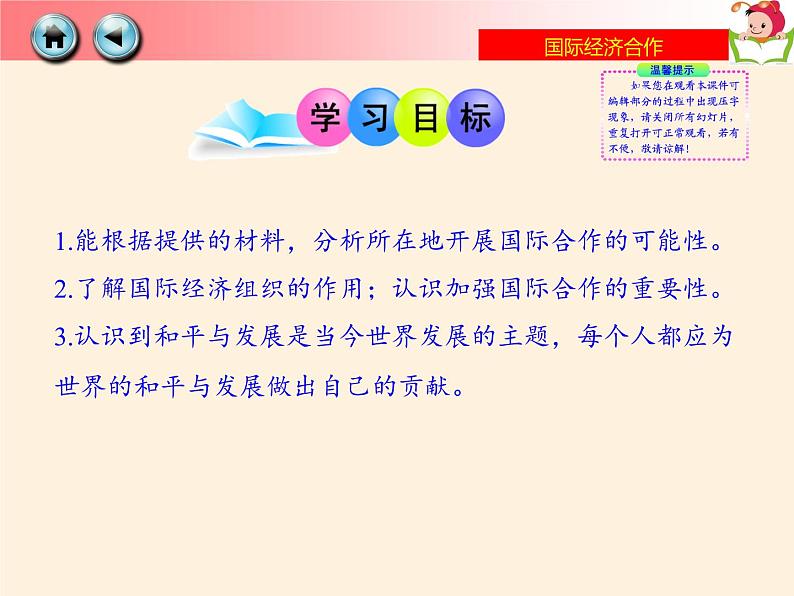 国际经济合作

温馨提示

如果您在观看本课件可编辑部分的过程中出现压字现象，请关闭所有幻灯片，重复打开可正常观看，若有不便，敬请谅解！

学习目标

1.能根据提供的材料，分析所在地开展国际合作的可能性。

2.了解国际经济组织的作用；认识加强国际合作的重要性。

3.认识到和平与发展是当今世界发展的主题，每个人都应为世界的和平与发展做出自己的贡献。